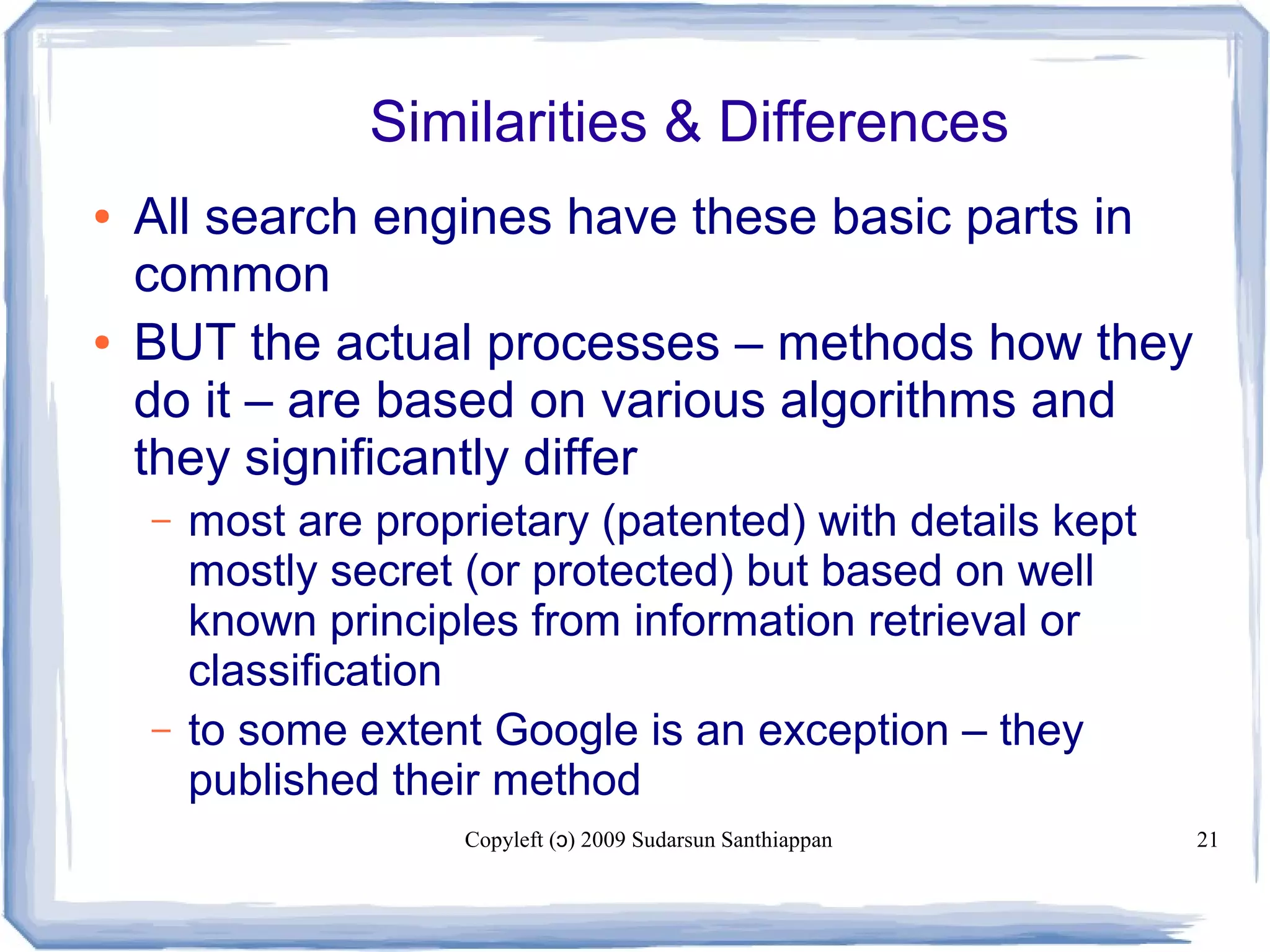 Similarities & Differences

• All search engines have these basic parts in common

• BUT the actual processes – methods how they do it – are based on various algorithms and they significantly differ

– most are proprietary (patented) with details kept mostly secret (or protected) but based on well known principles from information retrieval or classification

– to some extent Google is an exception – they published their method

Copyleft (ɔ) 2009 Sudarsun Santhiappan

21